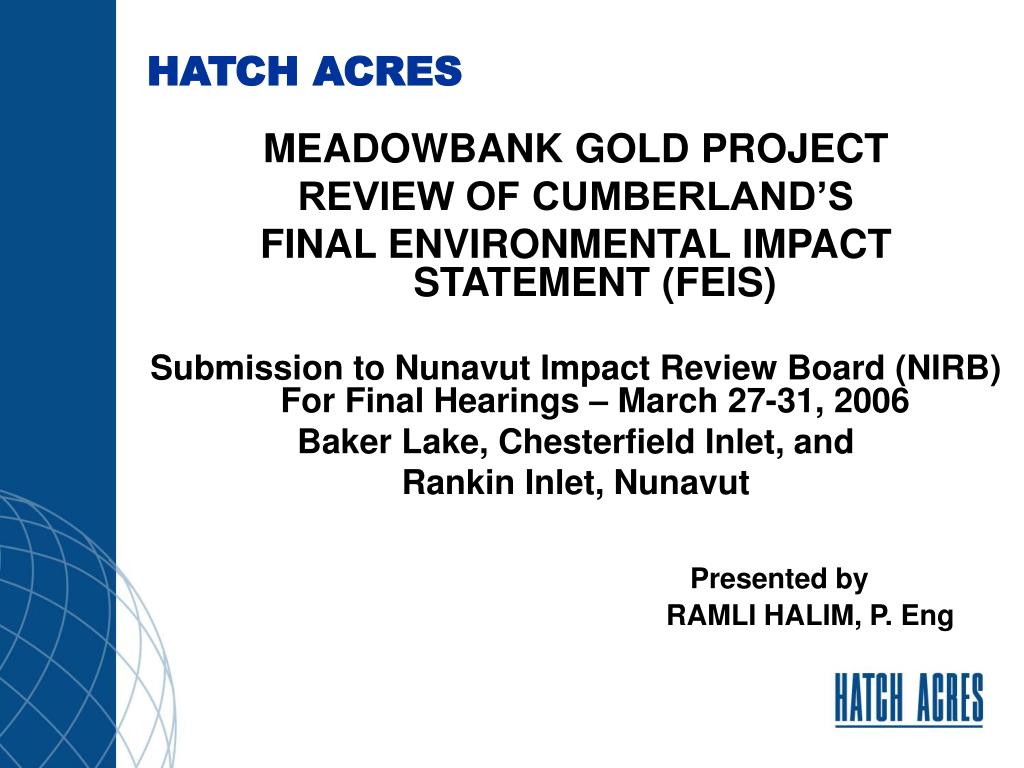 HATCH ACRES

MEADOWBANK GOLD PROJECT
REVIEW OF CUMBERLAND'S
FINAL ENVIRONMENTAL IMPACT STATEMENT (FEIS)

Submission to Nunavut Impact Review Board (NIRB) For Final Hearings – March 27-31, 2006
Baker Lake, Chesterfield Inlet, and
Rankin Inlet, Nunavut

Presented by
RAMLI HALIM, P. Eng

HATCH ACRES